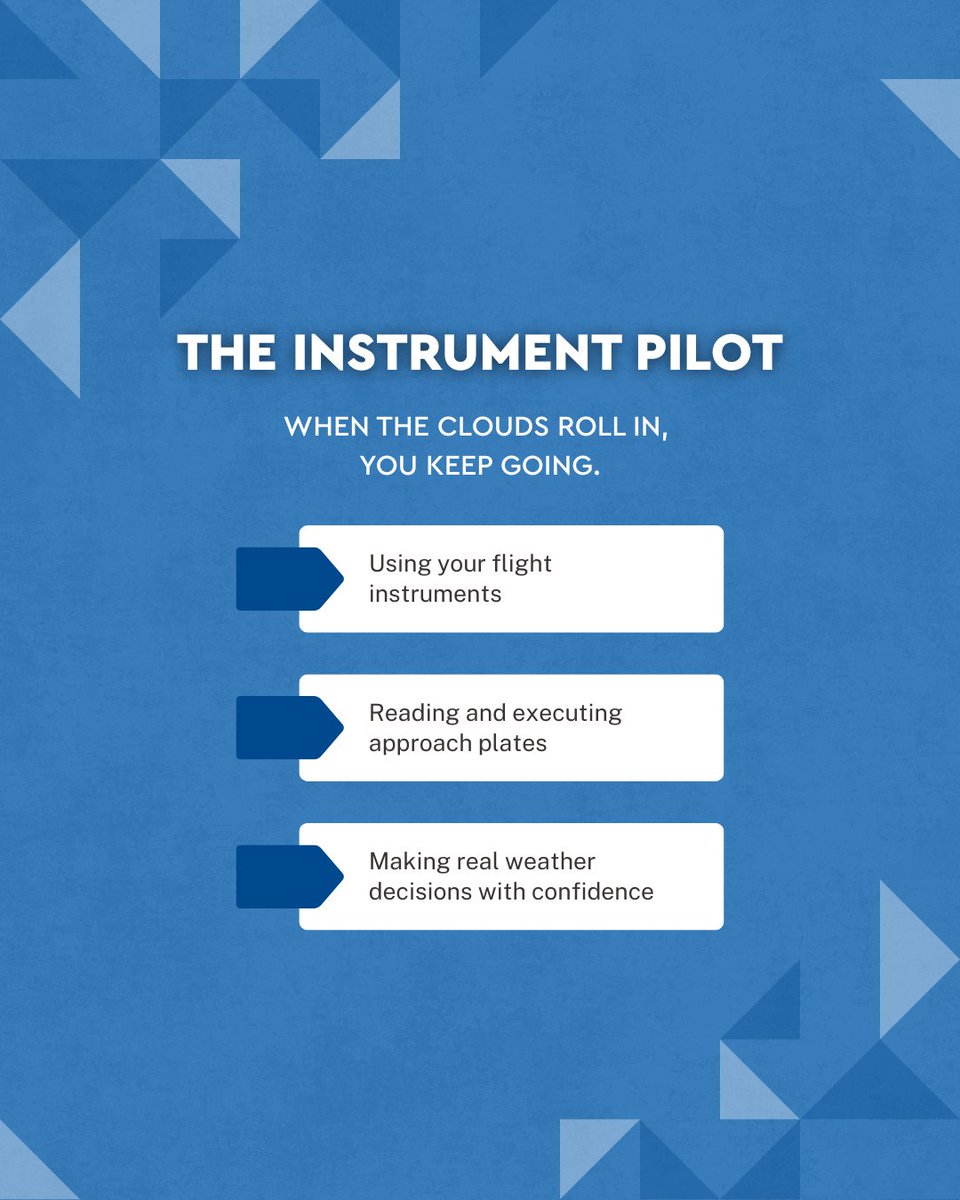 THE INSTRUMENT PILOT

WHEN THE CLOUDS ROLL IN, YOU KEEP GOING.

Using your flight instruments

Reading and executing approach plates

Making real weather decisions with confidence